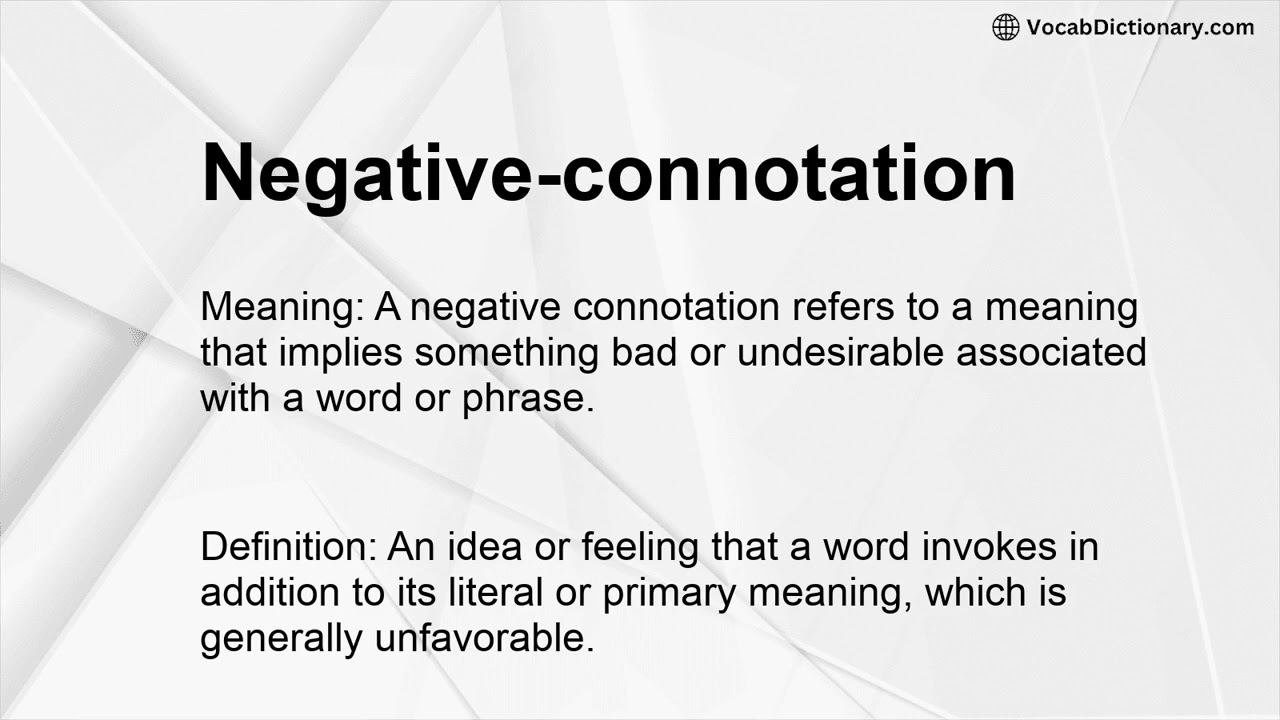 VocabDictionary.com

Negative-connotation

Meaning: A negative connotation refers to a meaning that implies something bad or undesirable associated with a word or phrase.

Definition: An idea or feeling that a word invokes in addition to its literal or primary meaning, which is generally unfavorable.